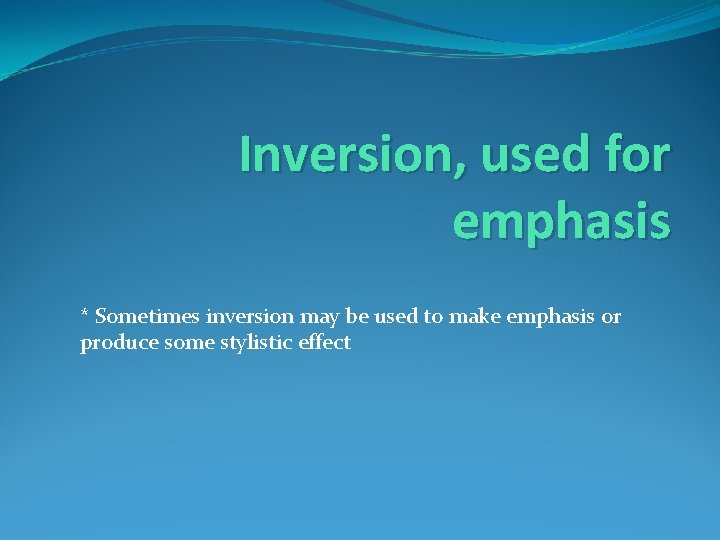 Inversion, used for emphasis

* Sometimes inversion may be used to make emphasis or produce some stylistic effect